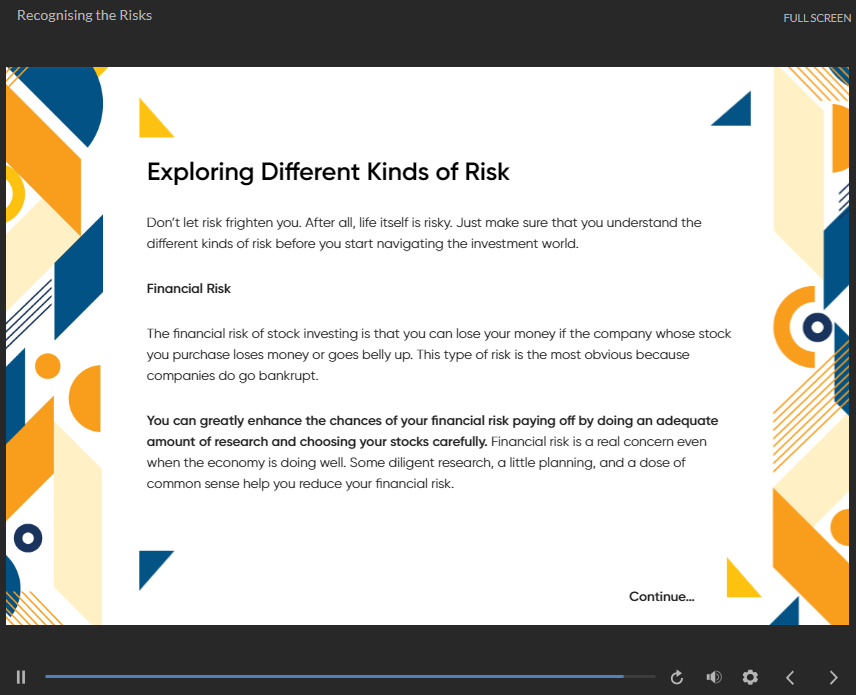 Recognising the Risks

FULL SCREEN

Exploring Different Kinds of Risk

Don't let risk frighten you. After all, life itself is risky. Just make sure that you understand the different kinds of risk before you start navigating the investment world.

Financial Risk

The financial risk of stock investing is that you can lose your money if the company whose stock you purchase loses money or goes belly up. This type of risk is the most obvious because companies do go bankrupt.

You can greatly enhance the chances of your financial risk paying off by doing an adequate amount of research and choosing your stocks carefully. Financial risk is a real concern even when the economy is doing well. Some diligent research, a little planning, and a dose of common sense help you reduce your financial risk.

Continue...